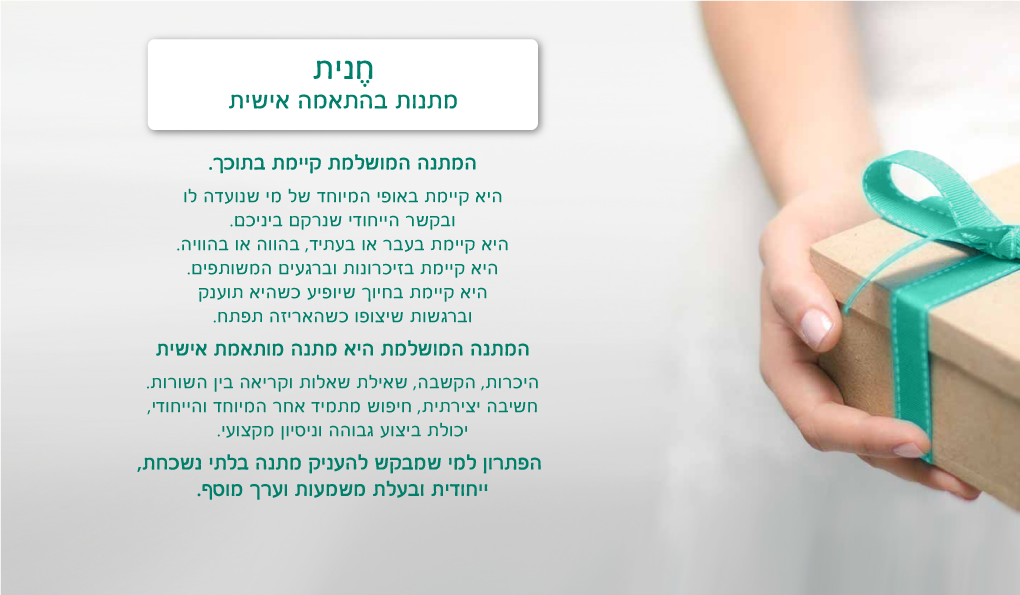 חֶנית
מתנות בהתאמה אישית

המתנה המושלמת קיימת בתוכך.

היא קיימת באופי המיוחד של מי שנועדה לו ובקשר הייחודי שנרקם ביניכם.
היא קיימת בעבר או בעתיד, בהווה או בהוויה.
היא קיימת בזיכרונות וברגעים המשותפים.
היא קיימת בחיוך שיופיע כשהיא תוענק וברגשות שיצופו כשהאריזה תפתח.

המתנה המושלמת היא מתנה מותאמת אישית

היכרות, הקשבה, שאילת שאלות וקריאה בין השורות.
חשיבה יצירתית, חיפוש מתמיד אחר המיוחד והייחודי,
יכולת ביצוע גבוהה וניסיון מקצועי.

הפתרון למי שמבקש להעניק מתנה בלתי נשכחת,
ייחודית ובעלת משמעות וערך מוסף.